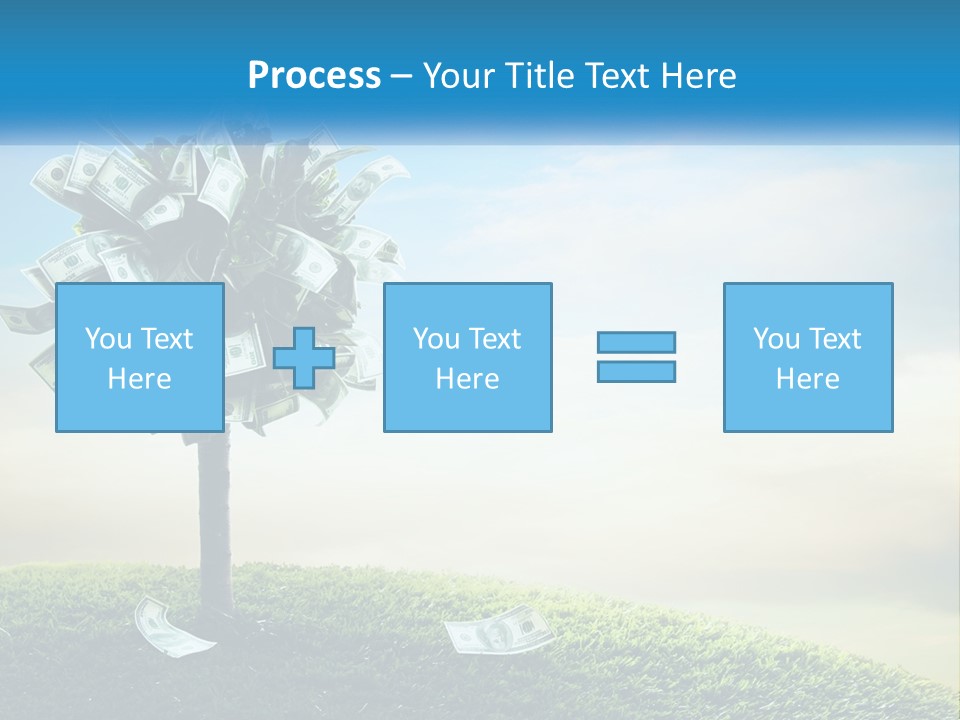 Process – Your Title Text Here

You Text Here

You Text Here

You Text Here